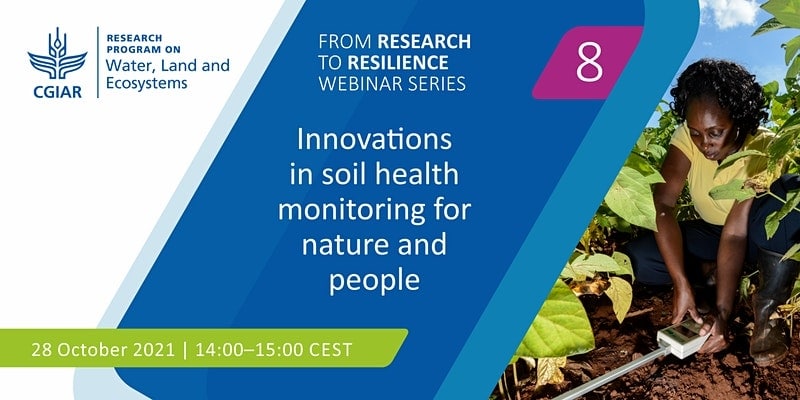 CGIAR

RESEARCH PROGRAM ON
Water, Land and Ecosystems

FROM RESEARCH TO RESILIENCE WEBINAR SERIES

8

Innovations in soil health monitoring for nature and people

28 October 2021 | 14:00–15:00 CEST